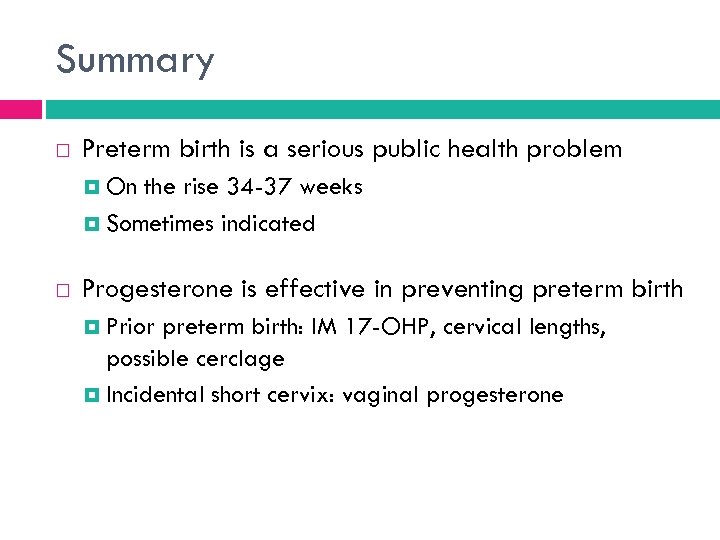 Summary

Preterm birth is a serious public health problem

On the rise 34-37 weeks

Sometimes indicated

Progesterone is effective in preventing preterm birth

Prior preterm birth: IM 17-OHP, cervical lengths, possible cerclage

Incidental short cervix: vaginal progesterone